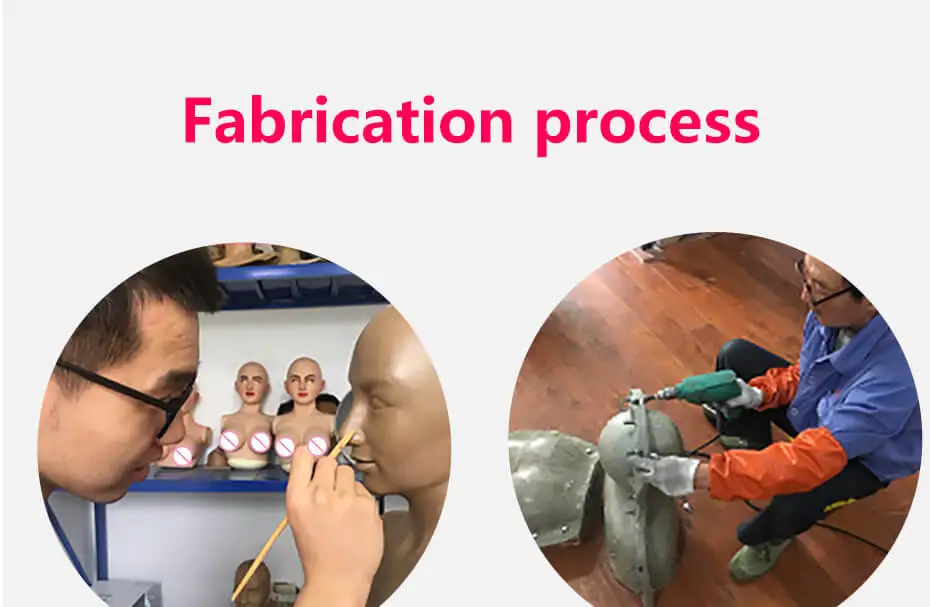 Fabrication process